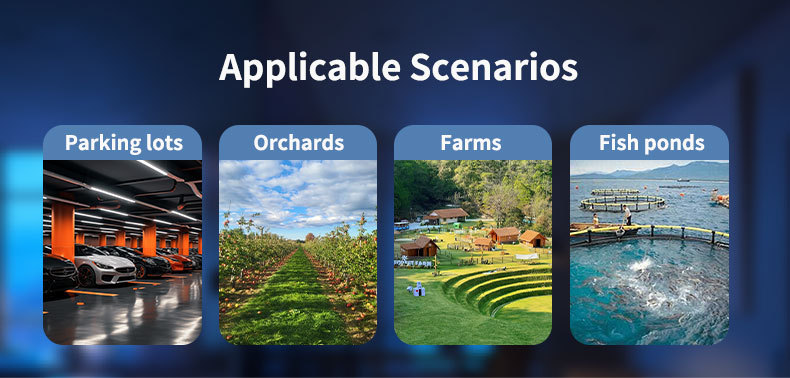 Applicable Scenarios

Parking lots

Orchards

Farms

Fish ponds